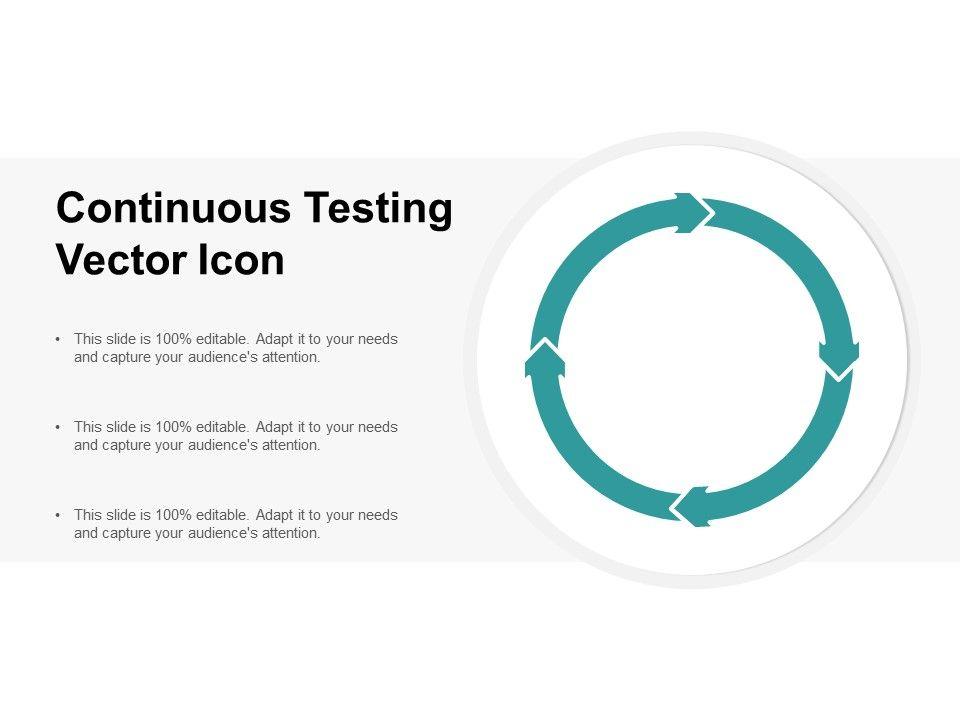 Continuous Testing Vector Icon

• This slide is 100% editable. Adapt it to your needs and capture your audience's attention.

• This slide is 100% editable. Adapt it to your needs and capture your audience's attention.

• This slide is 100% editable. Adapt it to your needs and capture your audience's attention.